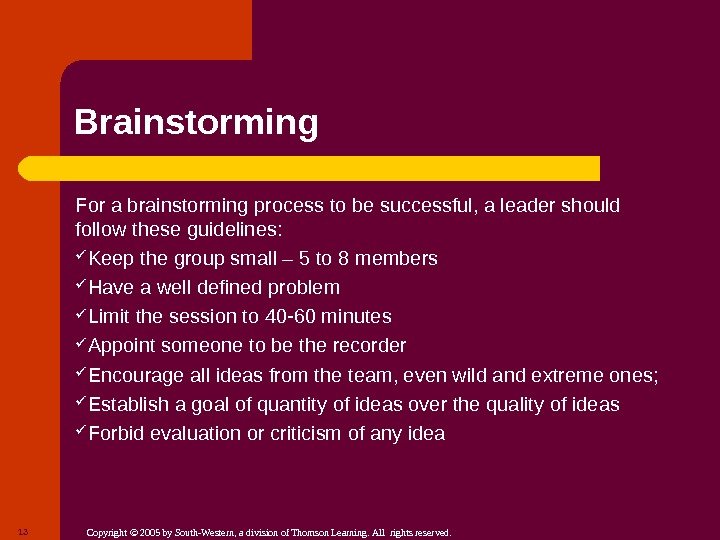 Brainstorming

For a brainstorming process to be successful, a leader should follow these guidelines:

✓Keep the group small – 5 to 8 members

✓Have a well defined problem

✓Limit the session to 40-60 minutes

✓Appoint someone to be the recorder

✓Encourage all ideas from the team, even wild and extreme ones;

✓Establish a goal of quantity of ideas over the quality of ideas

✓Forbid evaluation or criticism of any idea

13

Copyright © 2005 by South-Western, a division of Thomson Learning. All rights reserved.